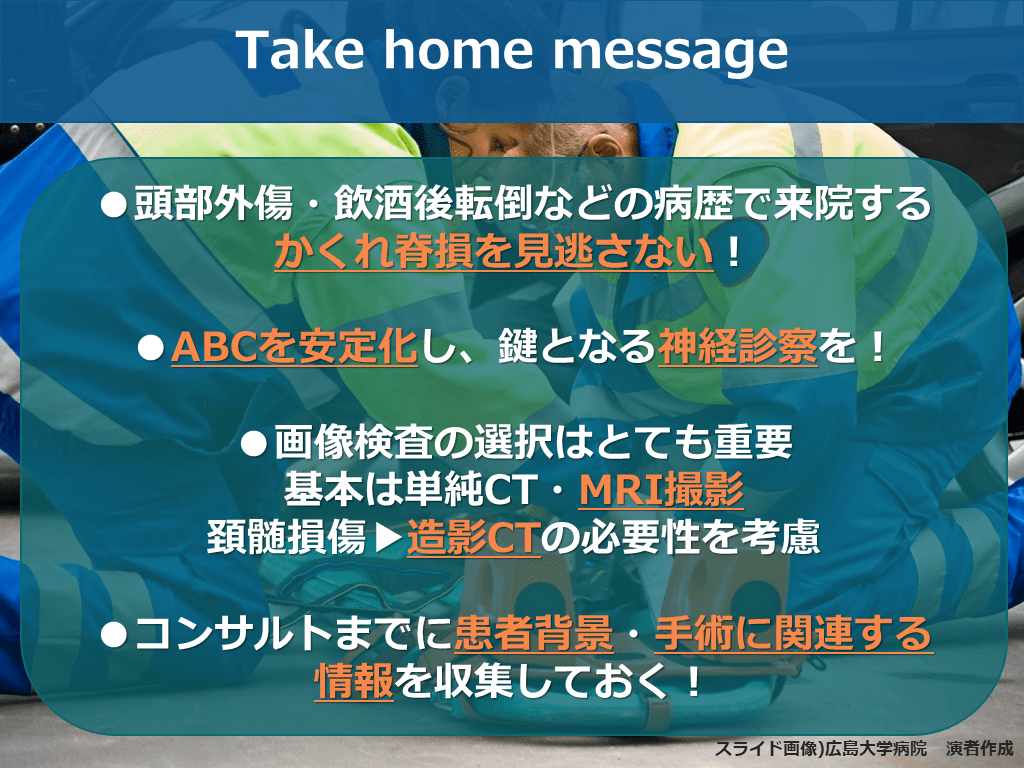 Take home message

●頭部外傷・飲酒後転倒などの病歴で来院する
かくれ脊損を見逃さない！

●ABCを安定化し、鍵となる神経診察を！

●画像検査の選択はとても重要
基本は単純CT・MRI撮影
頚髄損傷▶造影CTの必要性を考慮

●コンサルトまでに患者背景・手術に関連する
情報を収集しておく！

スライド画像)広島大学病院　演者作成